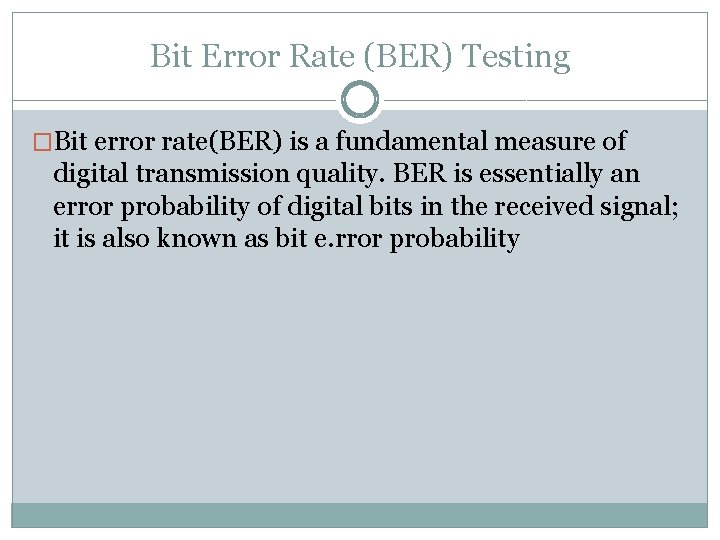 Bit Error Rate (BER) Testing

□Bit error rate(BER) is a fundamental measure of digital transmission quality. BER is essentially an error probability of digital bits in the received signal; it is also known as bit e.rror probability